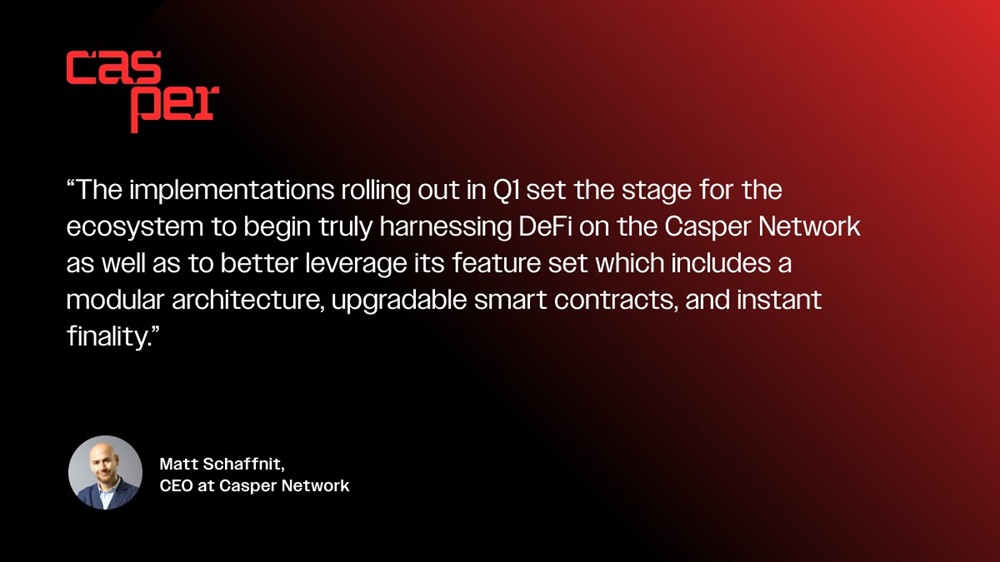 cas
per

“The implementations rolling out in Q1 set the stage for the ecosystem to begin truly harnessing DeFi on the Casper Network as well as to better leverage its feature set which includes a modular architecture, upgradable smart contracts, and instant finality.”

Matt Schaffnit,
CEO at Casper Network